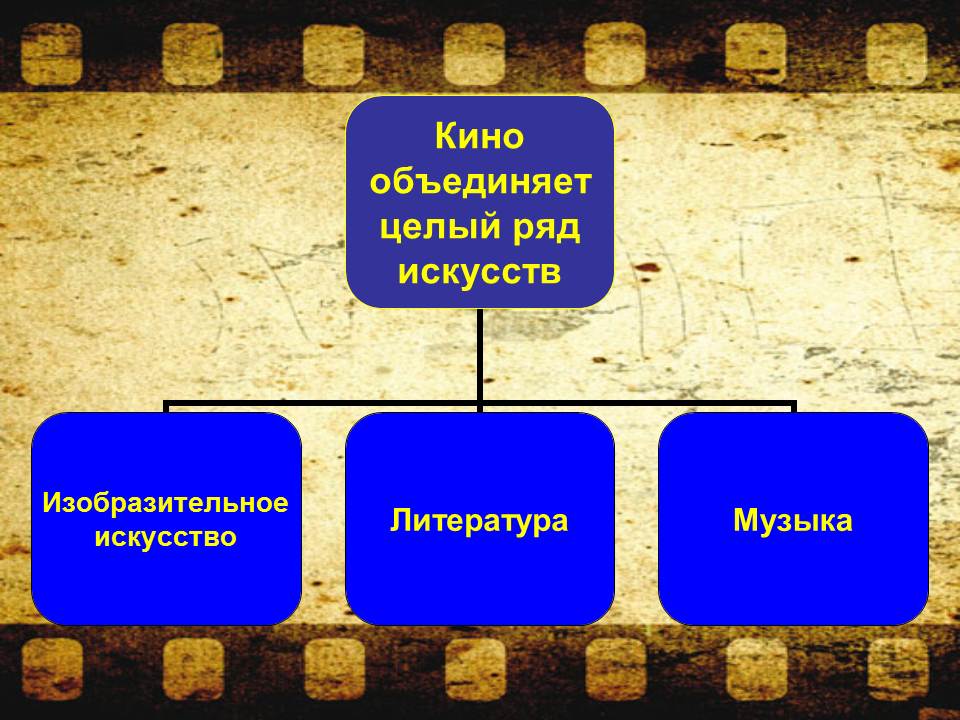 Кино объединяет целый ряд искусств

Изобразительное искусство

Литература

Музыка